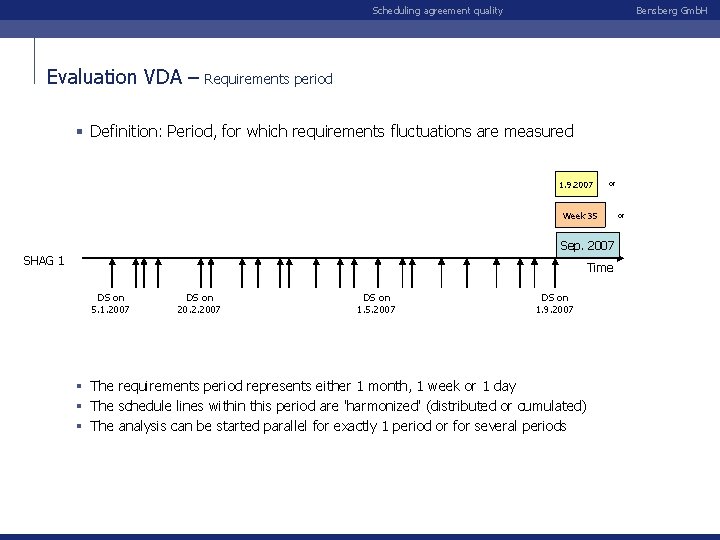 Scheduling agreement quality

Bensberg GmbH

Evaluation VDA – Requirements period

▪ Definition: Period, for which requirements fluctuations are measured

1.9.2007 or

Week 35 or

Sep. 2007

SHAG 1

Time

DS on 5.1.2007

DS on 20.2.2007

DS on 1.5.2007

DS on 1.9.2007

▪ The requirements period represents either 1 month, 1 week or 1 day
▪ The schedule lines within this period are 'harmonized' (distributed or cumulated)
▪ The analysis can be started parallel for exactly 1 period or for several periods